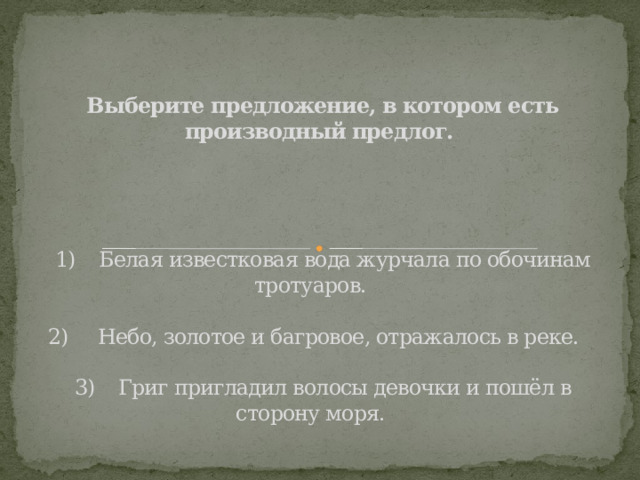 Выберите предложение, в котором есть производный предлог.

1) Белая известковая вода журчала по обочинам тротуаров.

2) Небо, золотое и багровое, отражалось в реке.

3) Григ пригладил волосы девочки и пошёл в сторону моря.